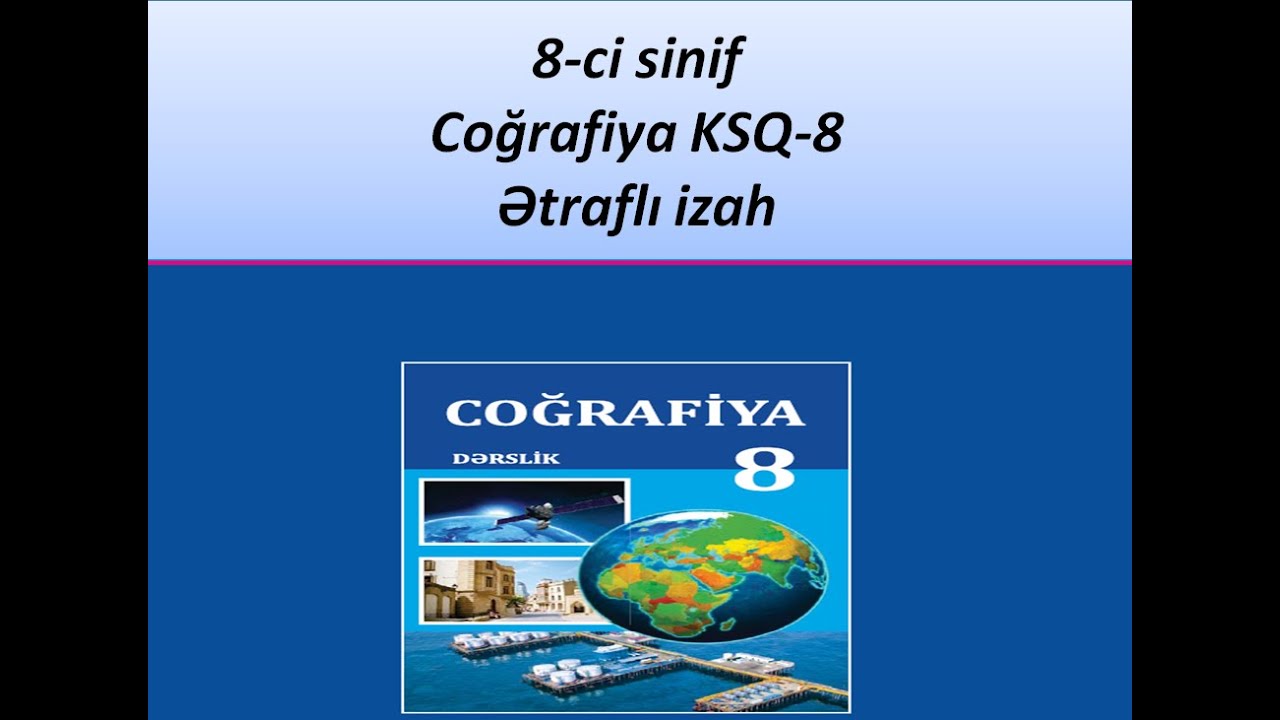 8-ci sinif
Coğrafiya KSQ-8
Ətraflı izah

COĞRAFİYA
DƏRSLİK
8